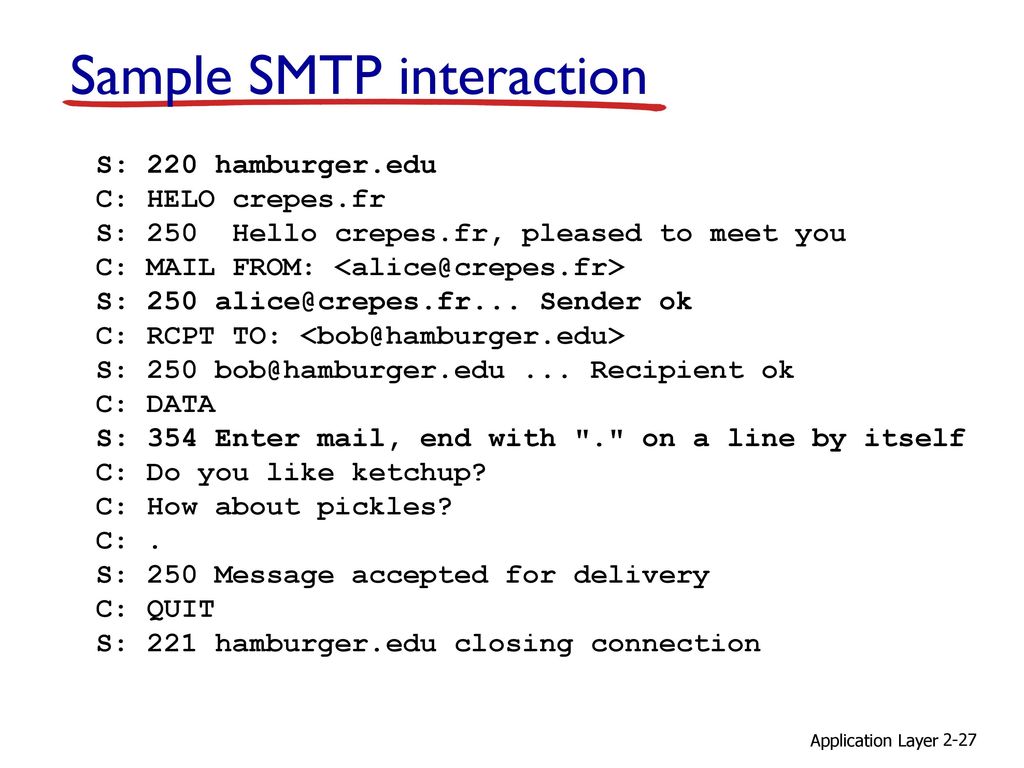 Sample SMTP interaction

S: 220 hamburger.edu
C: HELO crepes.fr
S: 250  Hello crepes.fr, pleased to meet you
C: MAIL FROM: <alice@crepes.fr>
S: 250 alice@crepes.fr... Sender ok
C: RCPT TO: <bob@hamburger.edu>
S: 250 bob@hamburger.edu ... Recipient ok
C: DATA
S: 354 Enter mail, end with "." on a line by itself
C: Do you like ketchup?
C: How about pickles?
C: .
S: 250 Message accepted for delivery
C: QUIT
S: 221 hamburger.edu closing connection

Application Layer 2-27